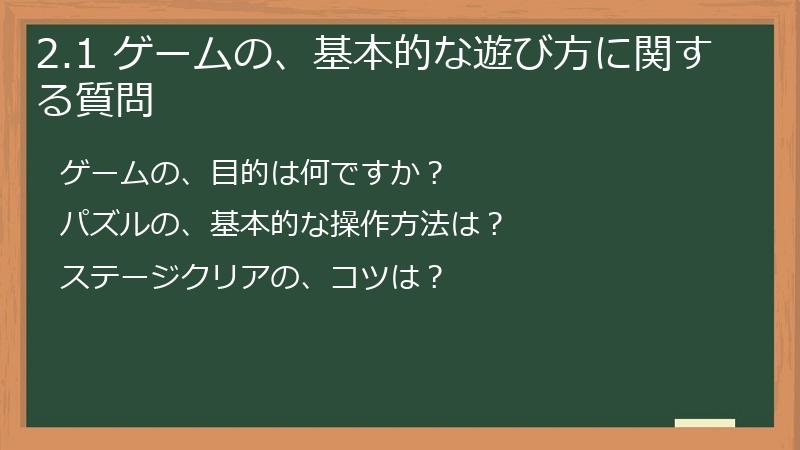 2.1 ゲームの、基本的な遊び方に関する質問

ゲームの、目的は何ですか？

パズルの、基本的な操作方法は？

ステージクリアの、コツは？